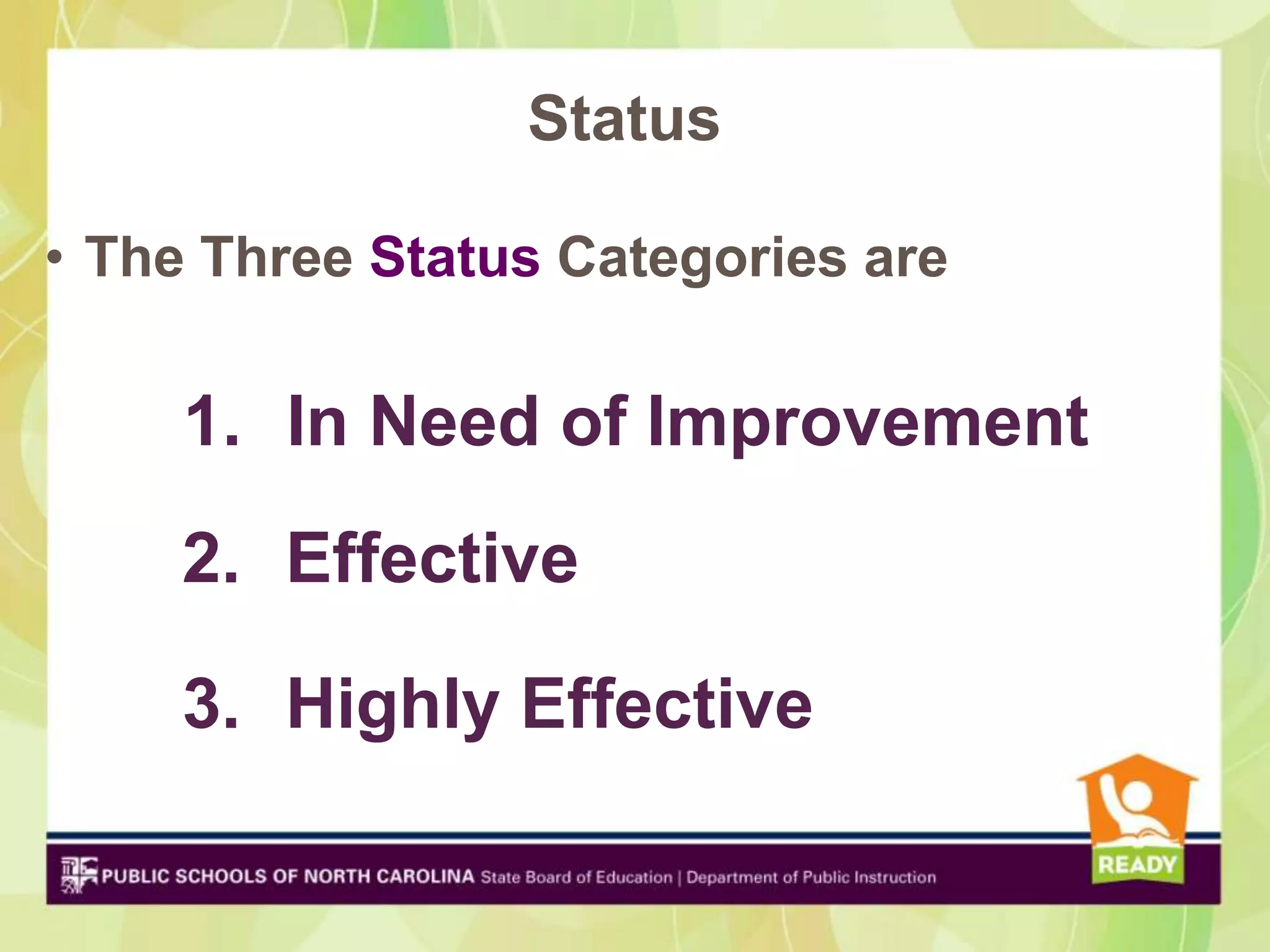 Status

• The Three Status Categories are

1. In Need of Improvement

2. Effective

3. Highly Effective

PUBLIC SCHOOLS OF NORTH CAROLINA State Board of Education | Department of Public Instruction

READY